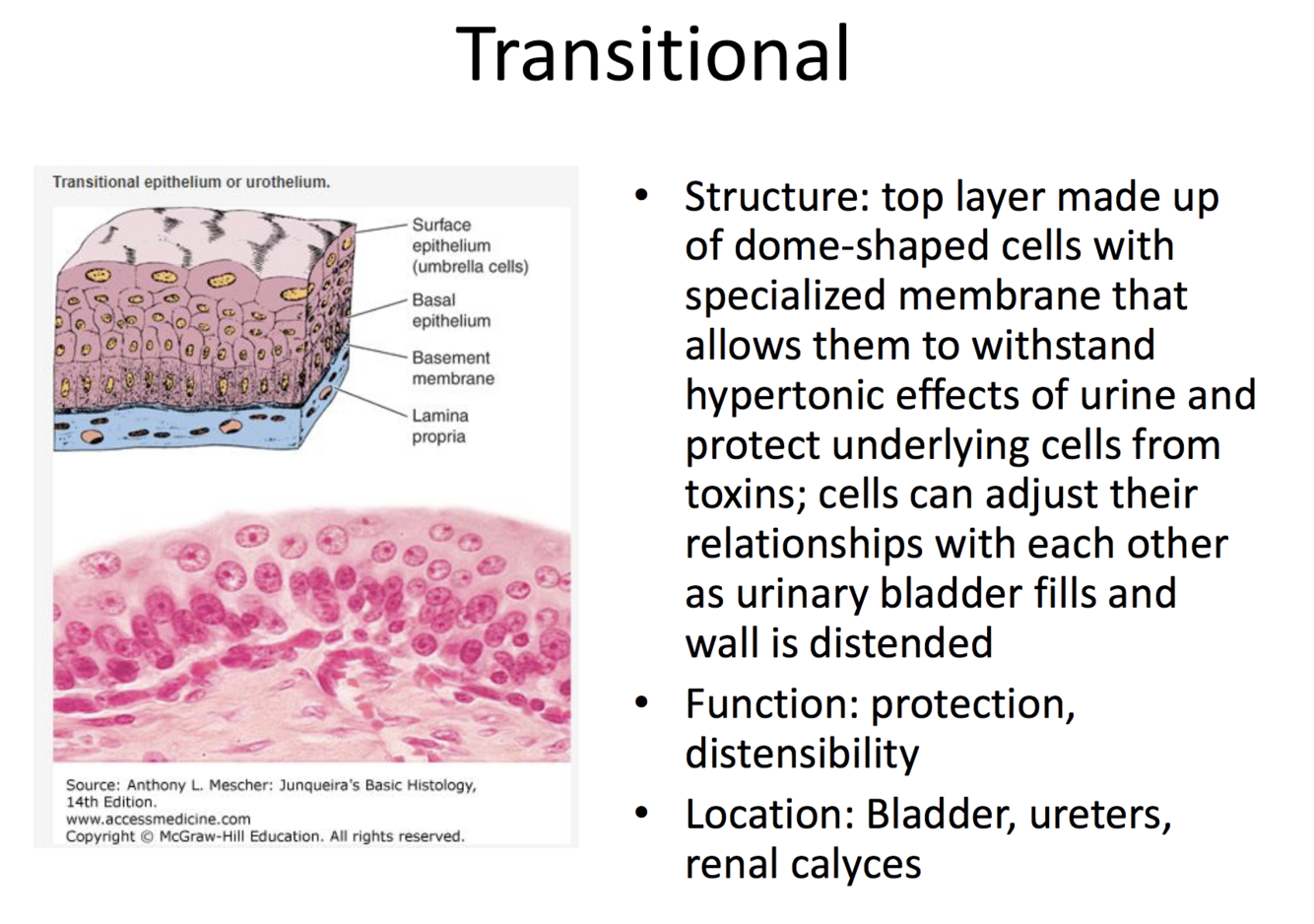 Transitional

Transitional epithelium or urothelium.

Surface epithelium (umbrella cells)

Basal epithelium

Basement membrane

Lamina propria

Source: Anthony L. Mescher: Junqueira's Basic Histology, 14th Edition.
www.accessmedicine.com
Copyright © McGraw-Hill Education. All rights reserved.

• Structure: top layer made up of dome-shaped cells with specialized membrane that allows them to withstand hypertonic effects of urine and protect underlying cells from toxins; cells can adjust their relationships with each other as urinary bladder fills and wall is distended

• Function: protection, distensibility

• Location: Bladder, ureters, renal calyces